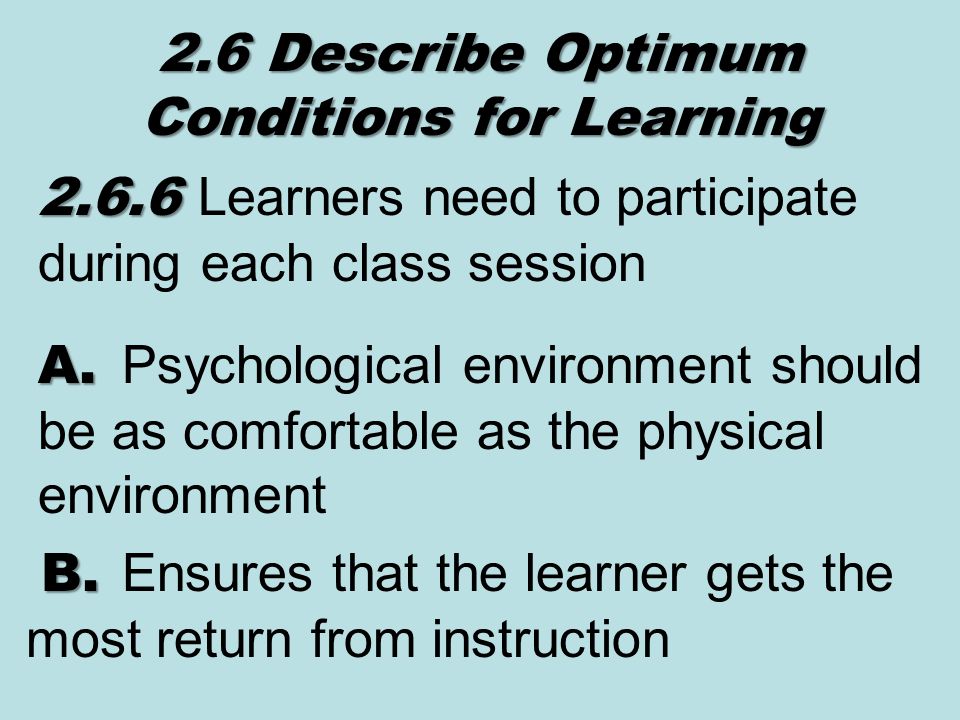 2.6 Describe Optimum Conditions for Learning

2.6.6 Learners need to participate during each class session

A. Psychological environment should be as comfortable as the physical environment

B. Ensures that the learner gets the most return from instruction